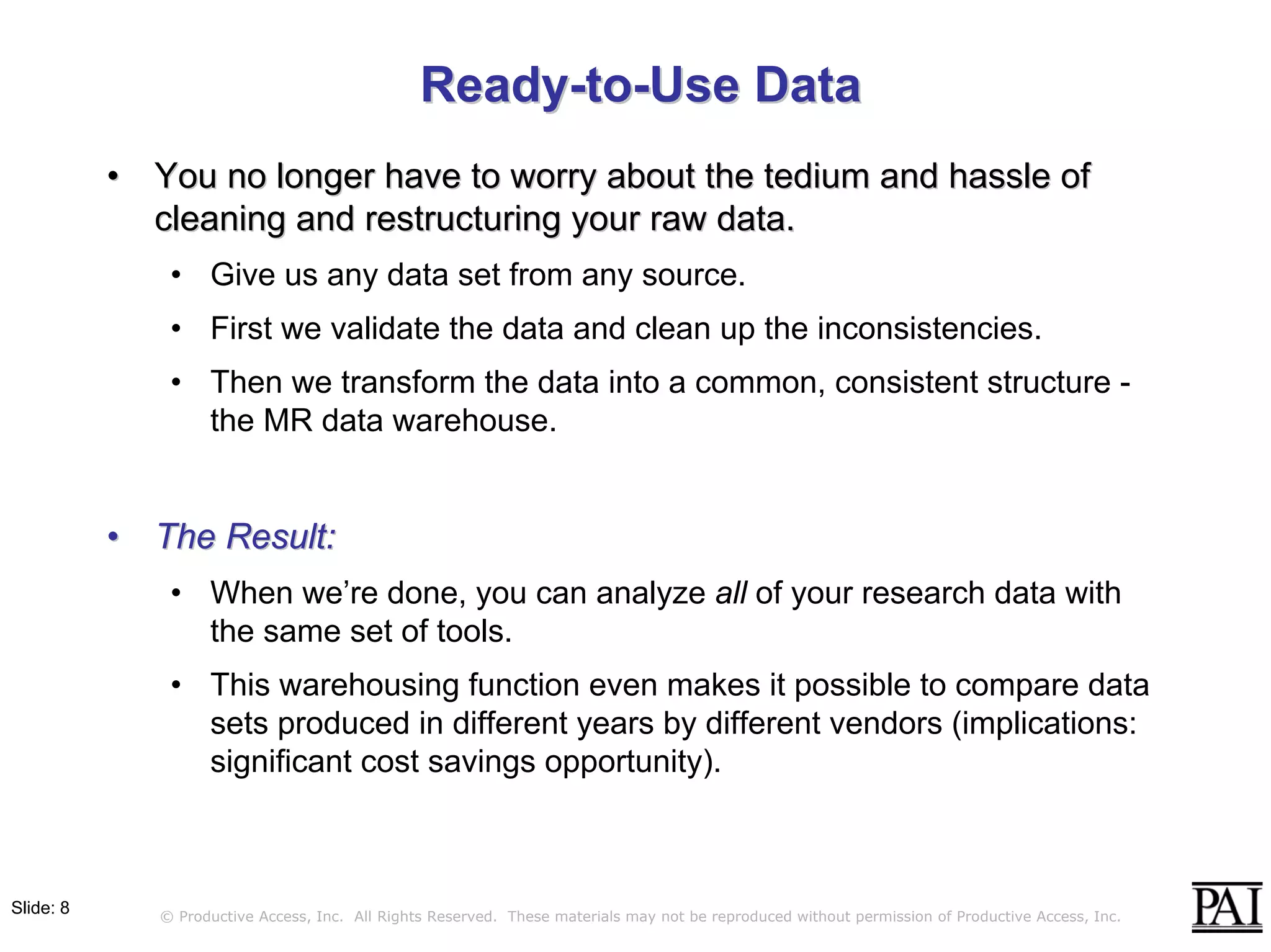 Ready-to-Use Data

• You no longer have to worry about the tedium and hassle of cleaning and restructuring your raw data.

• Give us any data set from any source.

• First we validate the data and clean up the inconsistencies.

• Then we transform the data into a common, consistent structure - the MR data warehouse.

• The Result:

• When we're done, you can analyze all of your research data with the same set of tools.

• This warehousing function even makes it possible to compare data sets produced in different years by different vendors (implications: significant cost savings opportunity).

Slide: 8

© Productive Access, Inc. All Rights Reserved. These materials may not be reproduced without permission of Productive Access, Inc.

PAI